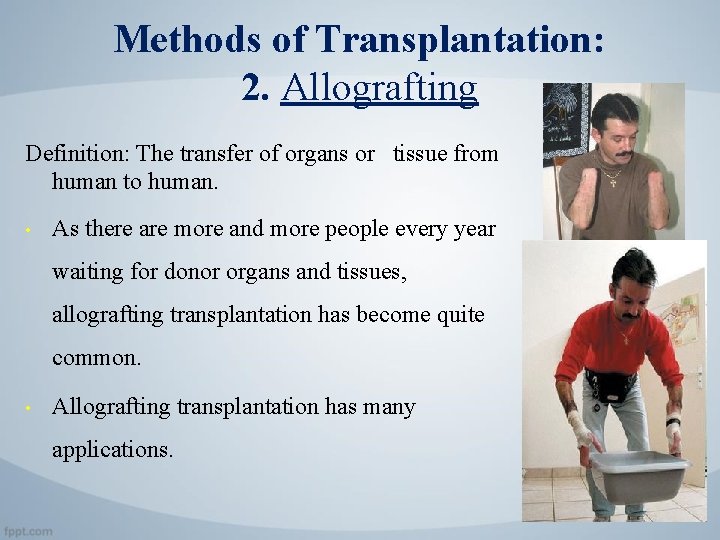 Methods of Transplantation:
2. Allografting

Definition: The transfer of organs or tissue from human to human.

• As there are more and more people every year waiting for donor organs and tissues, allografting transplantation has become quite common.

• Allografting transplantation has many applications.

fppt.com